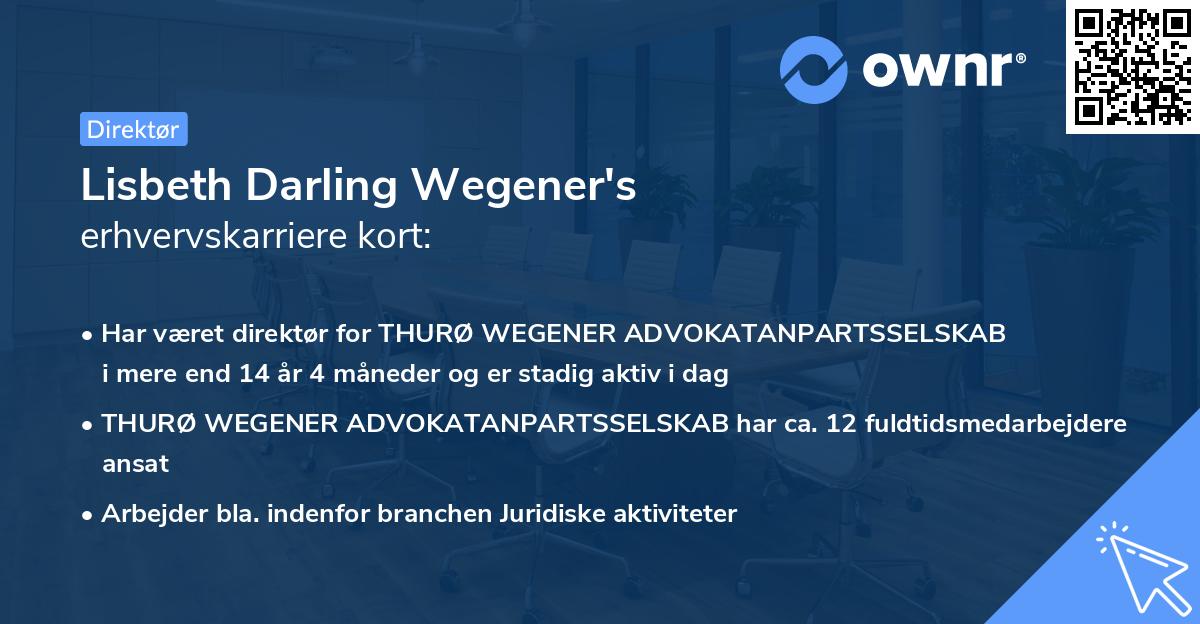 ownr®

Direktør

Lisbeth Darling Wegener's
erhvervskarriere kort:

• Har været direktør for THURØ WEGENER ADVOKATANPARTSSELSKAB i mere end 14 år 4 måneder og er stadig aktiv i dag

• THURØ WEGENER ADVOKATANPARTSSELSKAB har ca. 12 fuldtidsmedarbejdere ansat

• Arbejder bla. indenfor branchen Juridiske aktiviteter